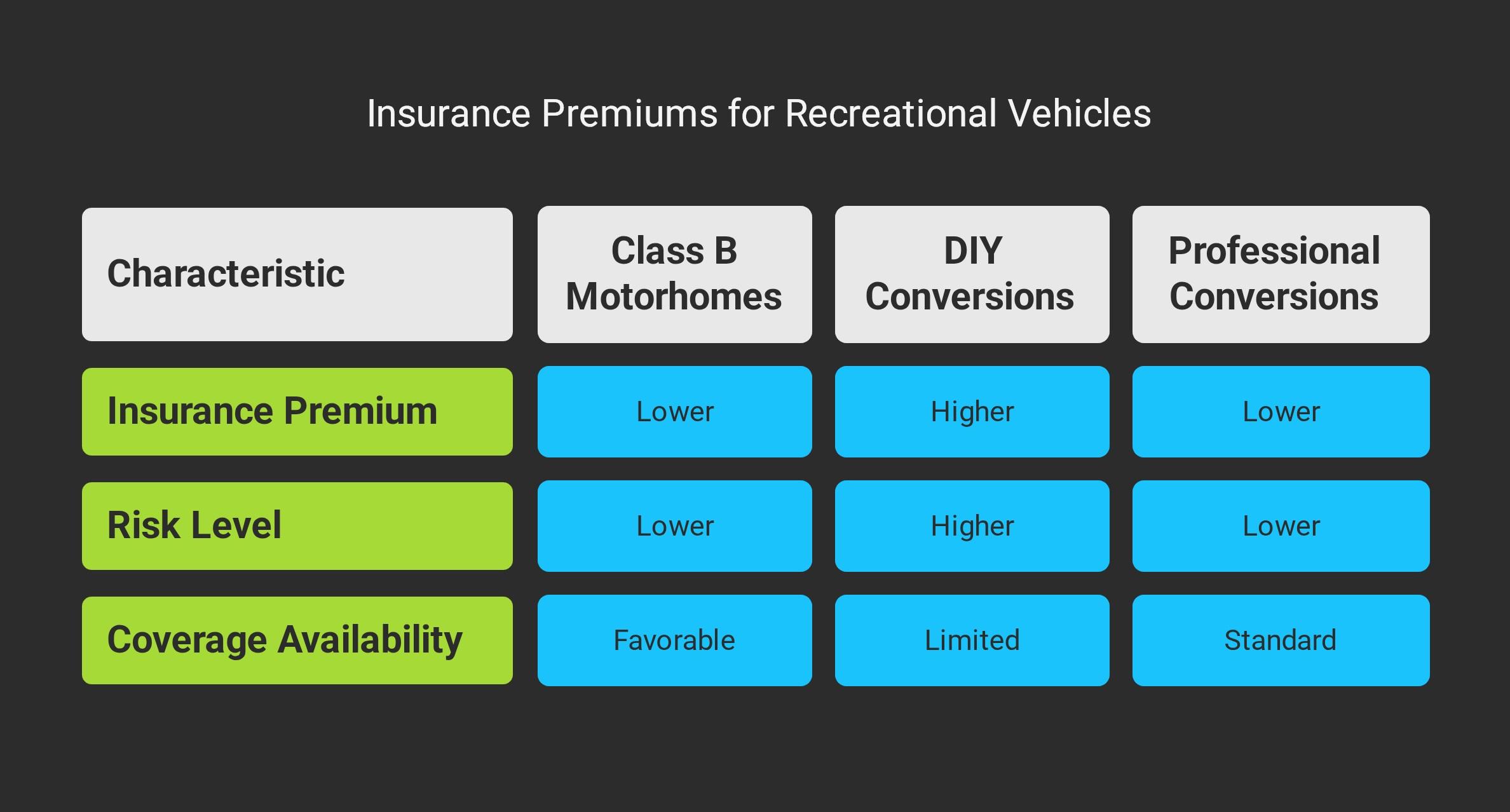 Insurance Premiums for Recreational Vehicles

| Characteristic | Class B Motorhomes | DIY Conversions | Professional Conversions |
|---|---|---|---|
| Insurance Premium | Lower | Higher | Lower |
| Risk Level | Lower | Higher | Lower |
| Coverage Availability | Favorable | Limited | Standard |